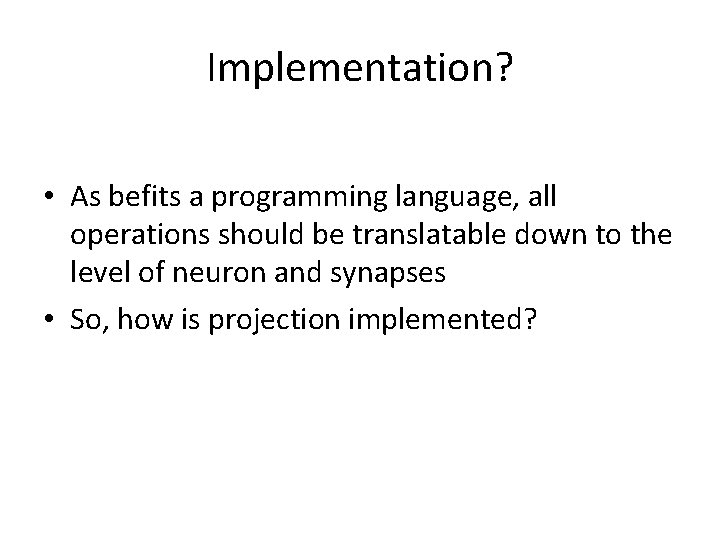 Implementation?

• As befits a programming language, all operations should be translatable down to the level of neuron and synapses

• So, how is projection implemented?